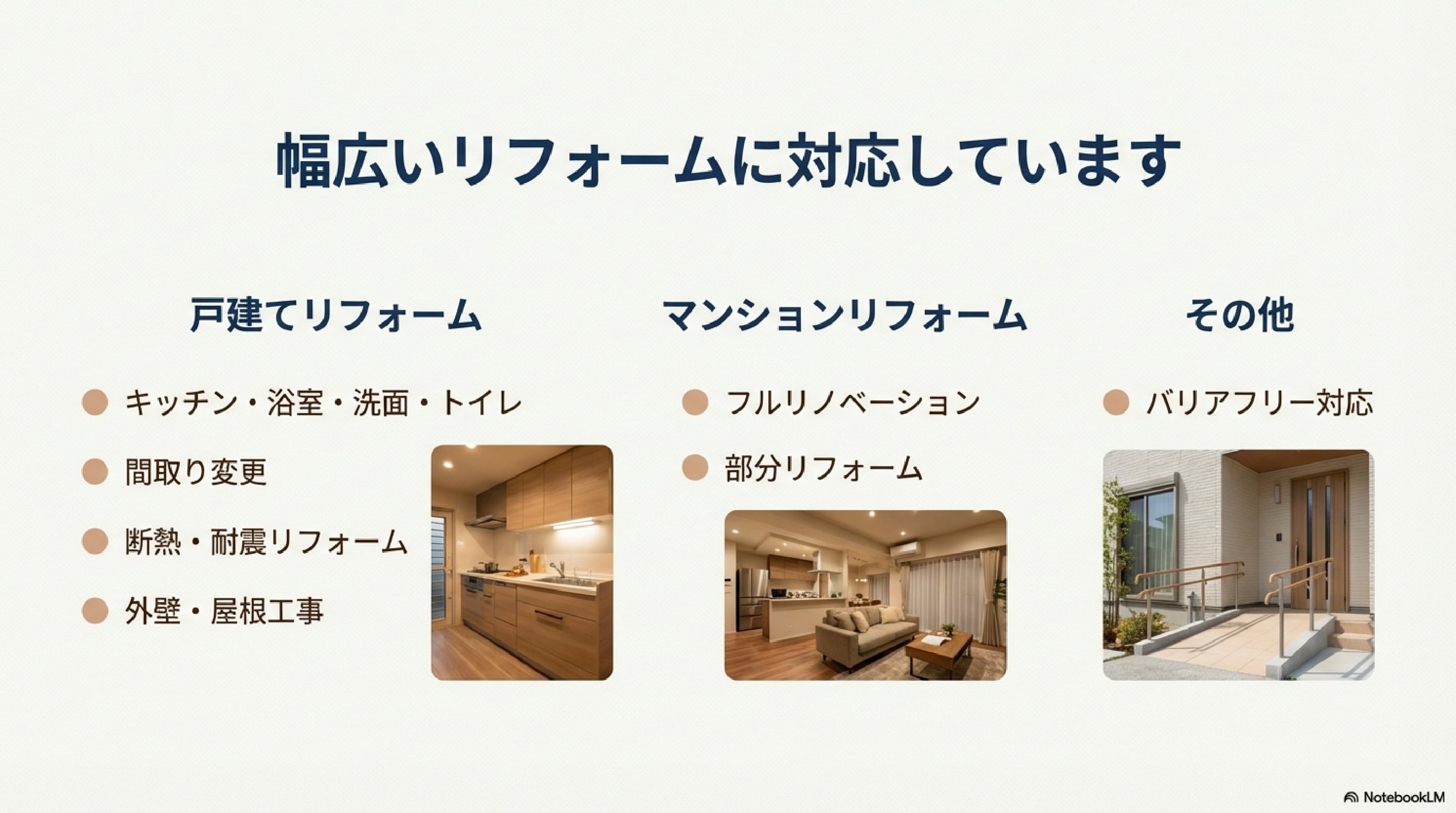 幅広いリフォームに対応しています

戸建てリフォーム

キッチン・浴室・洗面・トイレ

間取り変更

断熱・耐震リフォーム

外壁・屋根工事

マンションリフォーム

フルリノベーション

部分リフォーム

その他

バリアフリー対応

NotebookLM